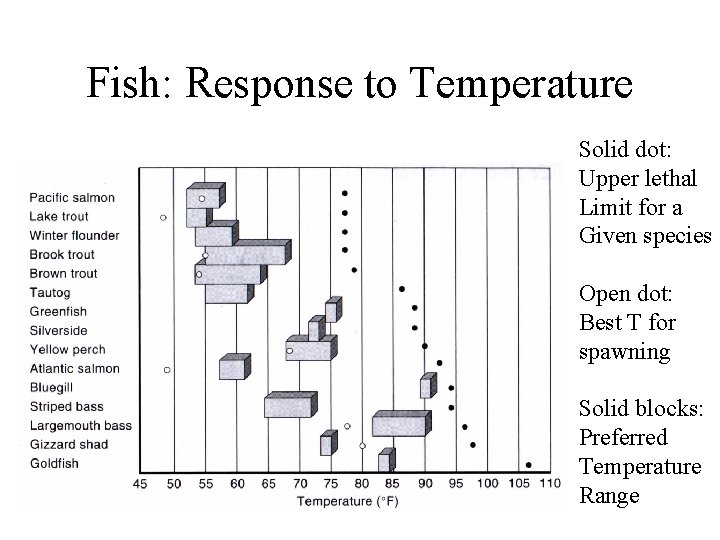 Fish: Response to Temperature

Pacific salmon
Lake trout
Winter flounder
Brook trout
Brown trout
Tautog
Greenfish
Silverside
Yellow perch
Atlantic salmon
Bluegill
Striped bass
Largemouth bass
Gizzard shad
Goldfish

45 50 55 60 65 70 75 80 85 90 95 100 105 110
Temperature (°F)

Solid dot: Upper lethal Limit for a Given species

Open dot: Best T for spawning

Solid blocks: Preferred Temperature Range